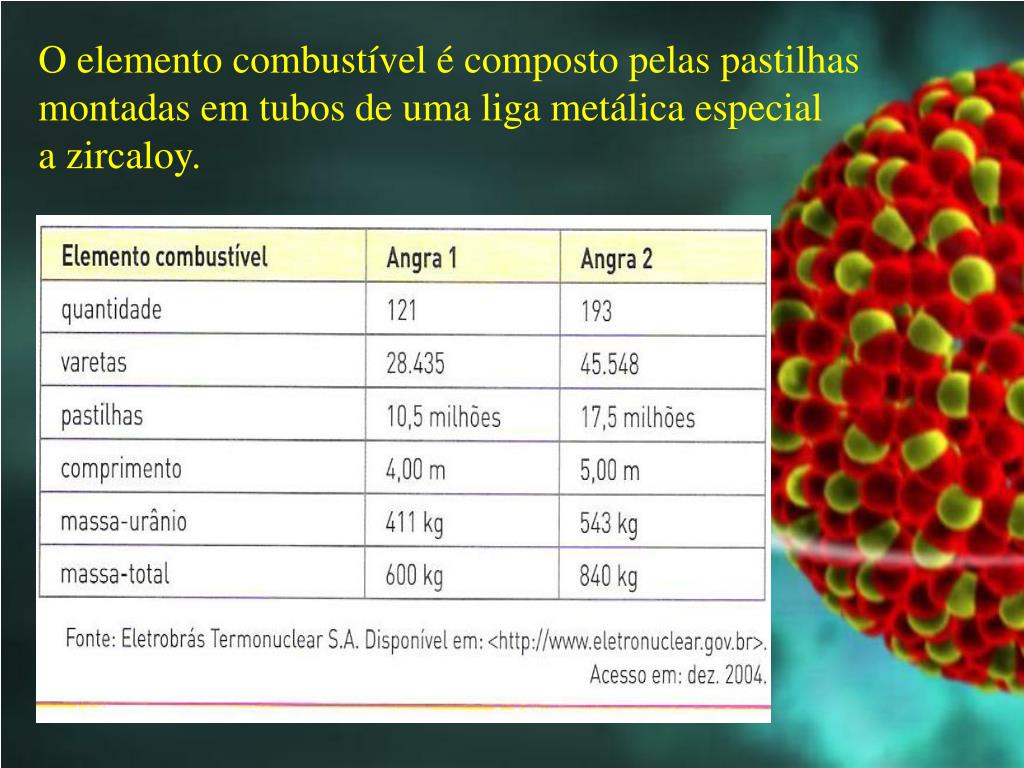 O elemento combustível é composto pelas pastilhas montadas em tubos de uma liga metálica especial a zircaloy.

| Elemento combustível | Angra 1 | Angra 2 |
|---|---|---|
| quantidade | 121 | 193 |
| varetas | 28.435 | 45.548 |
| pastilhas | 10,5 milhões | 17,5 milhões |
| comprimento | 4,00 m | 5,00 m |
| massa-urânio | 411 kg | 543 kg |
| massa-total | 600 kg | 840 kg |

Fonte: Eletrobrás Termonuclear S.A. Disponível em: <http://www.eletronuclear.gov.br>. Acesso em: dez. 2004.